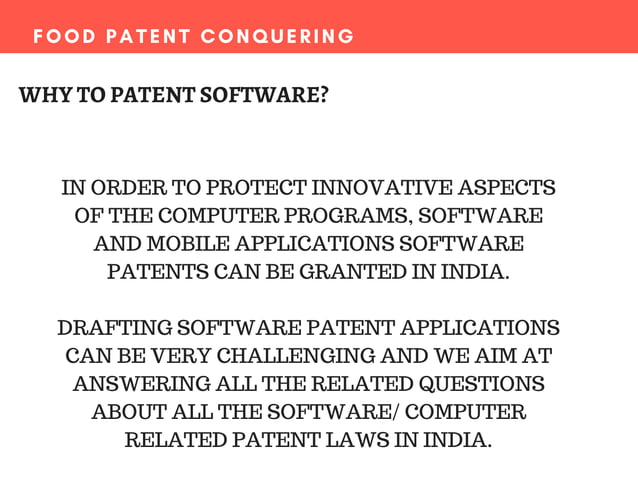 FOOD PATENT CONQUERING

WHY TO PATENT SOFTWARE?

IN ORDER TO PROTECT INNOVATIVE ASPECTS OF THE COMPUTER PROGRAMS, SOFTWARE AND MOBILE APPLICATIONS SOFTWARE PATENTS CAN BE GRANTED IN INDIA.

DRAFTING SOFTWARE PATENT APPLICATIONS CAN BE VERY CHALLENGING AND WE AIM AT ANSWERING ALL THE RELATED QUESTIONS ABOUT ALL THE SOFTWARE/ COMPUTER RELATED PATENT LAWS IN INDIA.